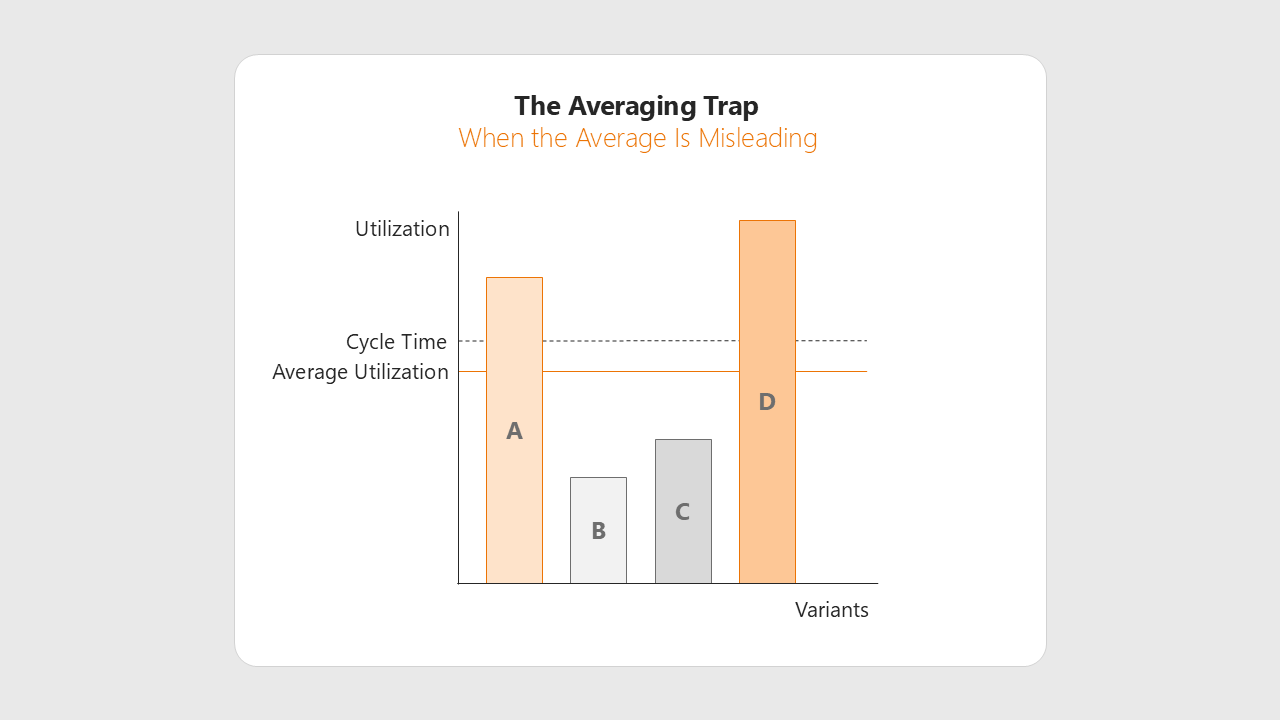 The Averaging Trap
When the Average Is Misleading

Utilization

Cycle Time

Average Utilization

A

B

C

D

Variants